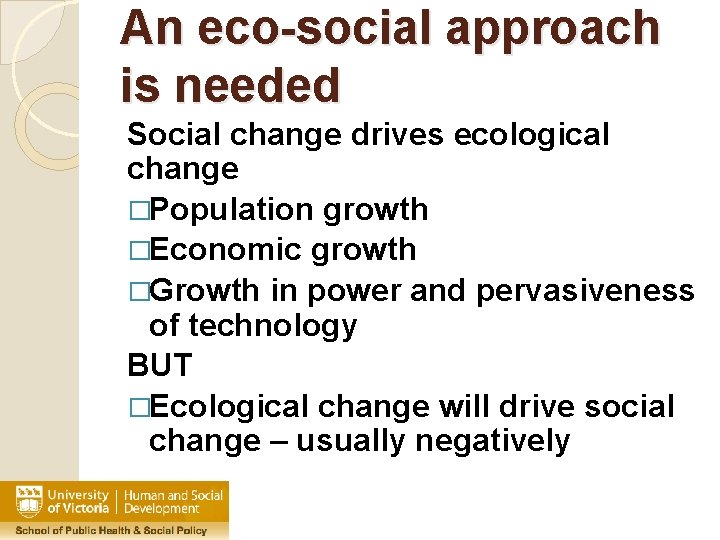 An eco-social approach is needed

Social change drives ecological change

□Population growth

□Economic growth

□Growth in power and pervasiveness of technology

BUT

□Ecological change will drive social change – usually negatively

University of Victoria | Human and Social Development

School of Public Health & Social Policy